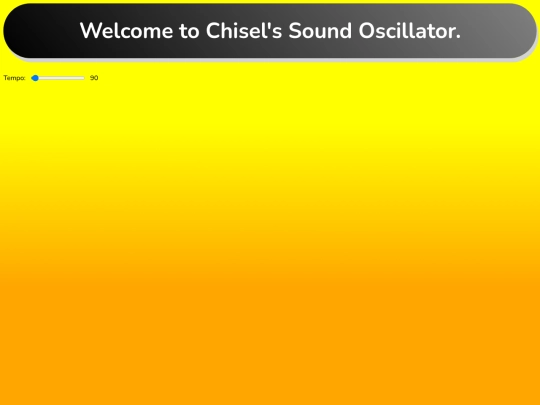 Welcome to Chisel's Sound Oscillator.

Tempo: 90